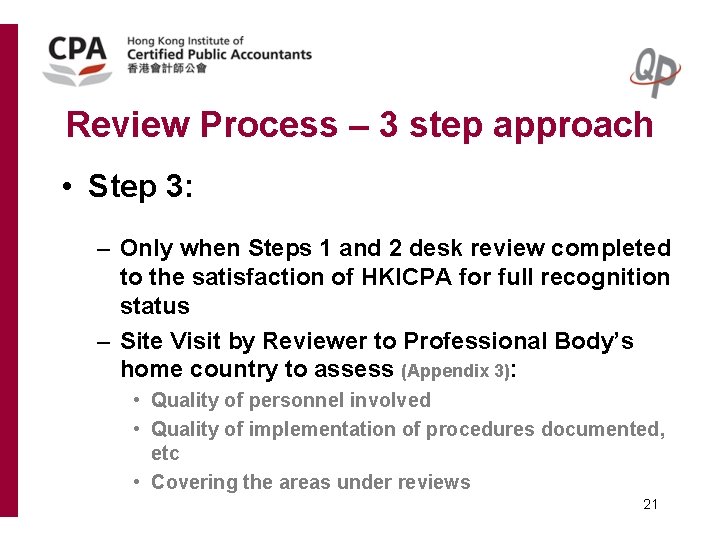 CPA Hong Kong Institute of Certified Public Accountants 香港會計師公會

QP

Review Process – 3 step approach

• Step 3:

– Only when Steps 1 and 2 desk review completed to the satisfaction of HKICPA for full recognition status

– Site Visit by Reviewer to Professional Body's home country to assess (Appendix 3):

• Quality of personnel involved

• Quality of implementation of procedures documented, etc

• Covering the areas under reviews

21